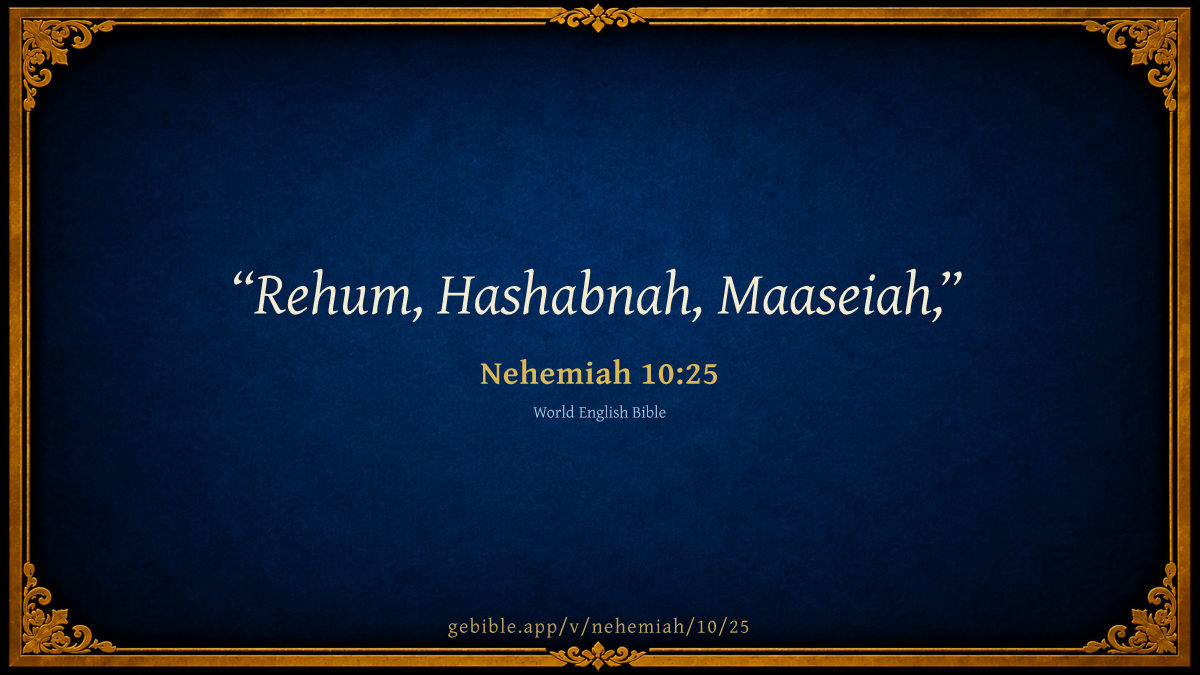 “Rehum, Hashabnah, Maaseiah,”

Nehemiah 10:25

World English Bible

gebible.app/v/nehemiah/10/25